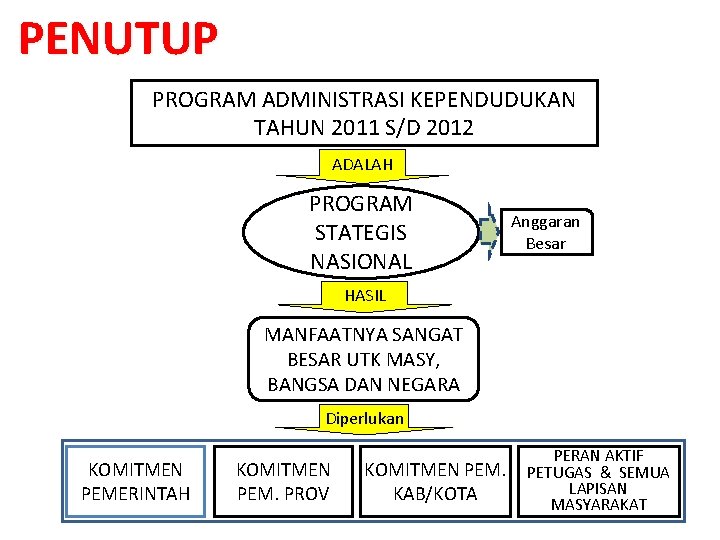 PENUTUP

PROGRAM ADMINISTRASI KEPENDUDUKAN TAHUN 2011 S/D 2012

ADALAH

PROGRAM STATEGIS NASIONAL

Anggaran Besar

HASIL

MANFAATNYA SANGAT BESAR UTK MASY, BANGSA DAN NEGARA

Diperlukan

KOMITMEN PEMERINTAH

KOMITMEN PEM. PROV

KOMITMEN PEM. KAB/KOTA

PERAN AKTIF PETUGAS & SEMUA LAPISAN MASYARAKAT